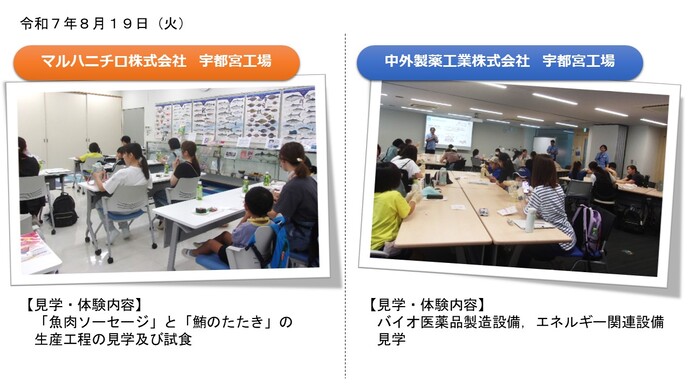 令和７年８月１９日（火）

マルハニチロ株式会社　宇都宮工場

【見学・体験内容】
「魚肉ソーセージ」と「鮪のたたき」の生産工程の見学及び試食

中外製薬工業株式会社　宇都宮工場

【見学・体験内容】
バイオ医薬品製造設備，エネルギー関連設備見学